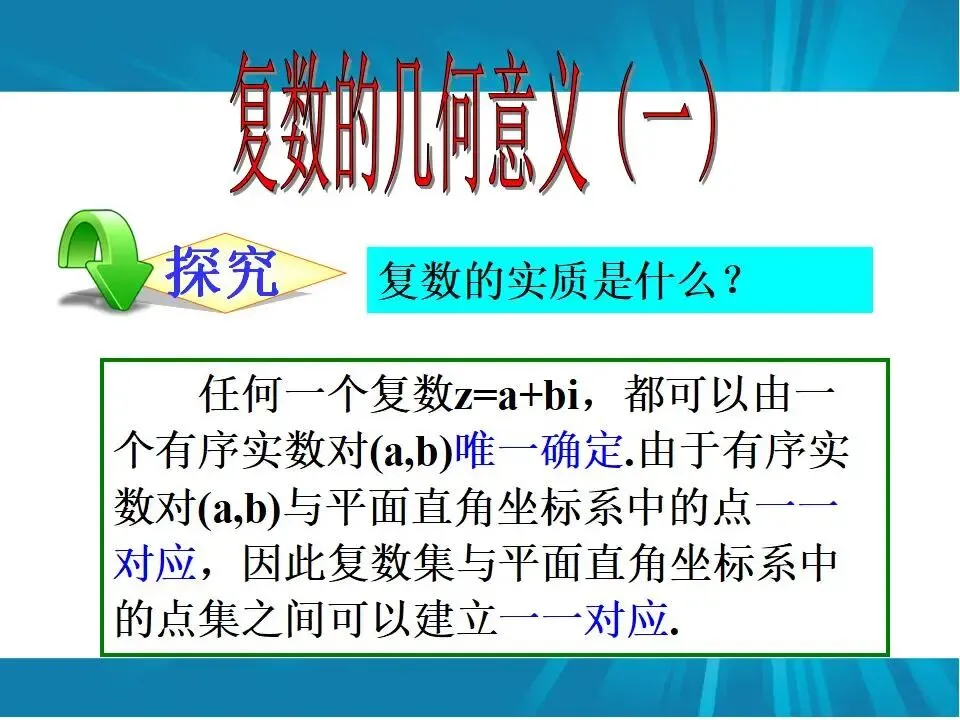 复数的几何意义（一）

探究

复数的实质是什么？

任何一个复数$z=a+bi$，都可以由一个有序实数对$(a,b)$唯一确定.由于有序实数对$(a,b)$与平面直角坐标系中的点一一对应，因此复数集与平面直角坐标系中的点集之间可以建立一一对应.